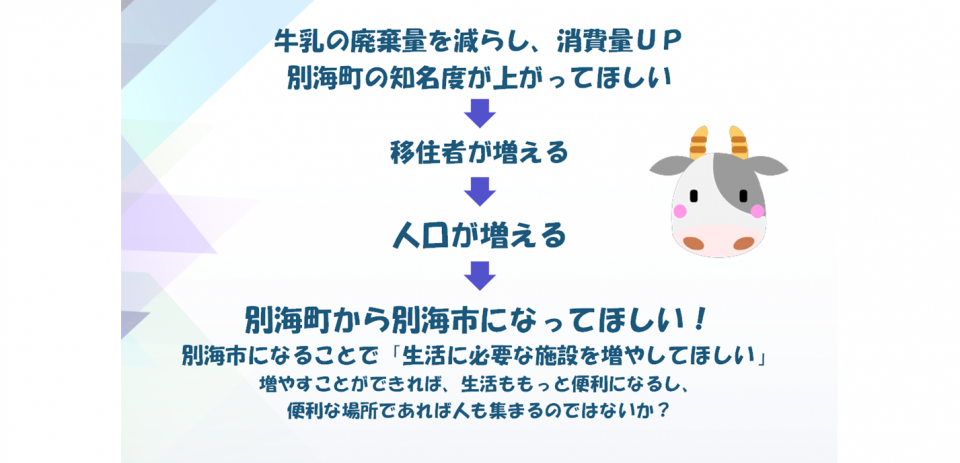 牛乳の廃棄量を減らし、消費量ＵＰ
別海町の知名度が上がってほしい

移住者が増える

人口が増える

別海町から別海市になってほしい！
別海市になることで「生活に必要な施設を増やしてほしい」
増やすことができれば、生活ももっと便利になるし、
便利な場所であれば人も集まるのではないか？